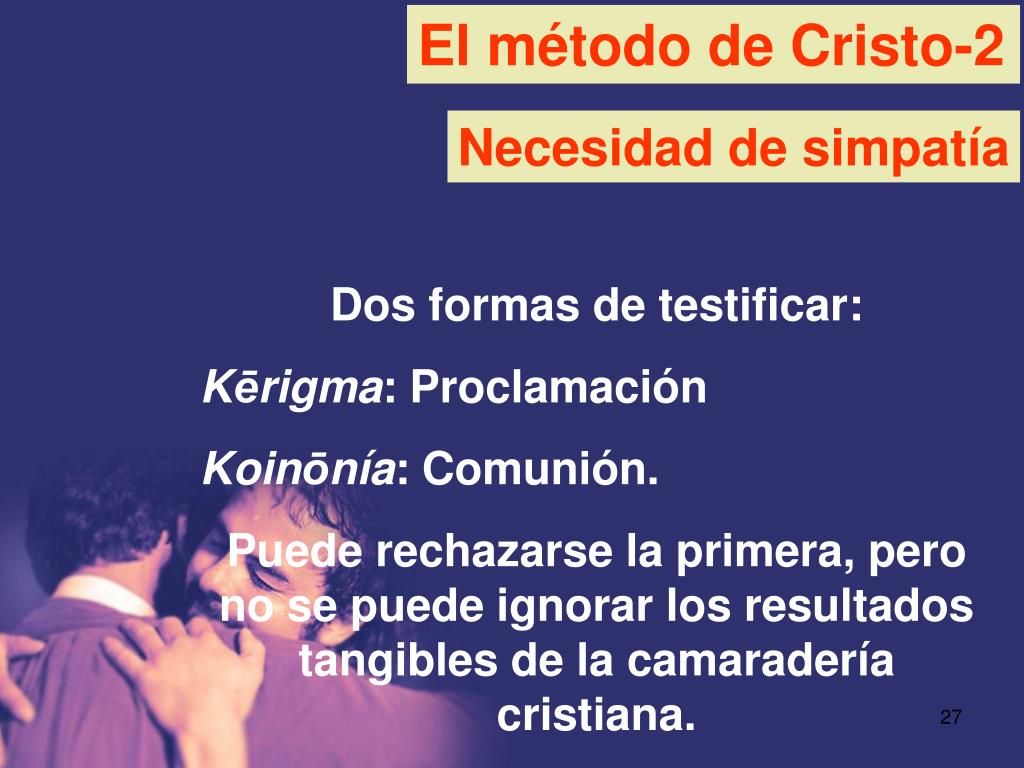 El método de Cristo-2

Necesidad de simpatía

Dos formas de testificar:

Kērigma: Proclamación

Koinōnía: Comunión.

Puede rechazarse la primera, pero no se puede ignorar los resultados tangibles de la camaradería cristiana.

27